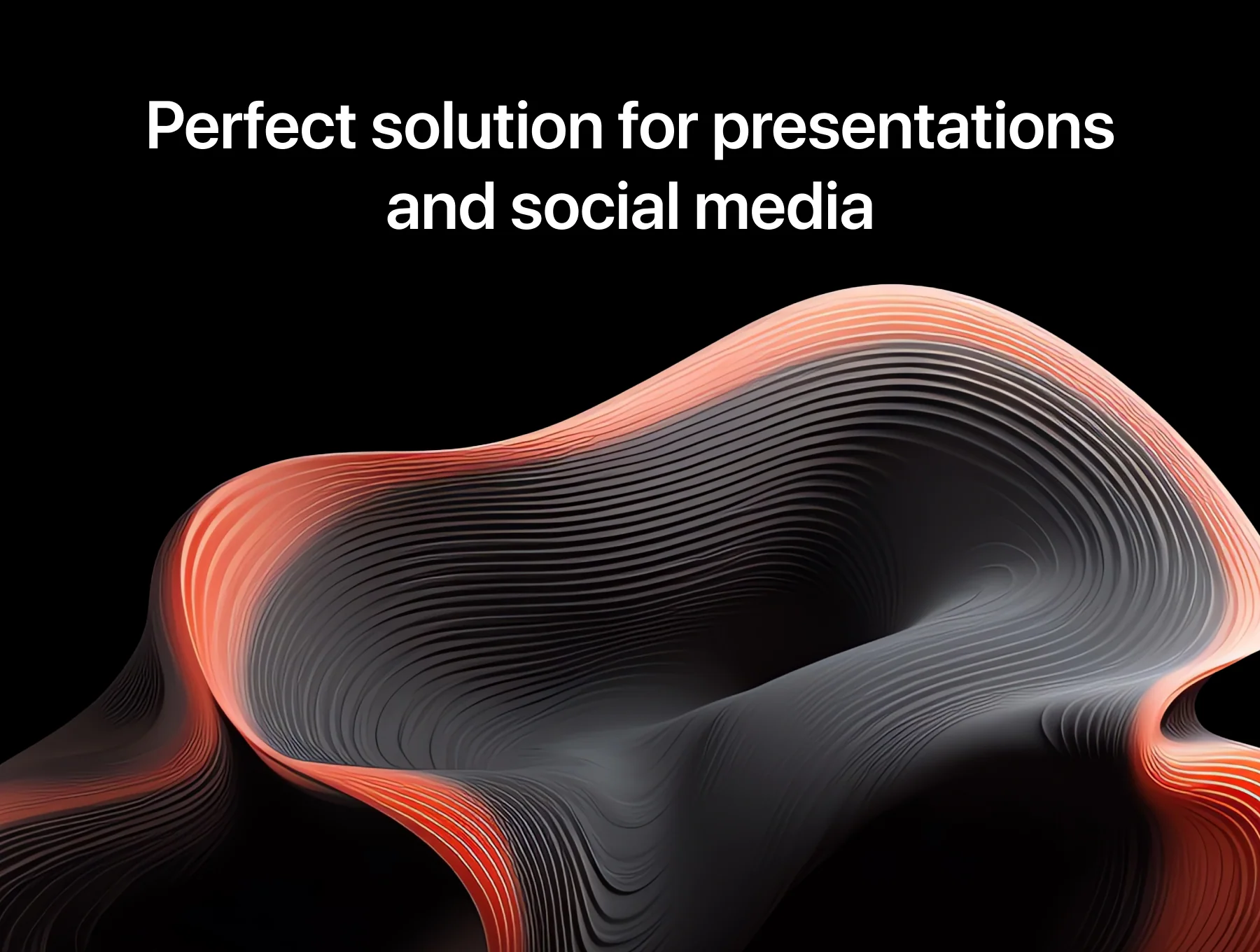 Perfect solution for presentations and social media